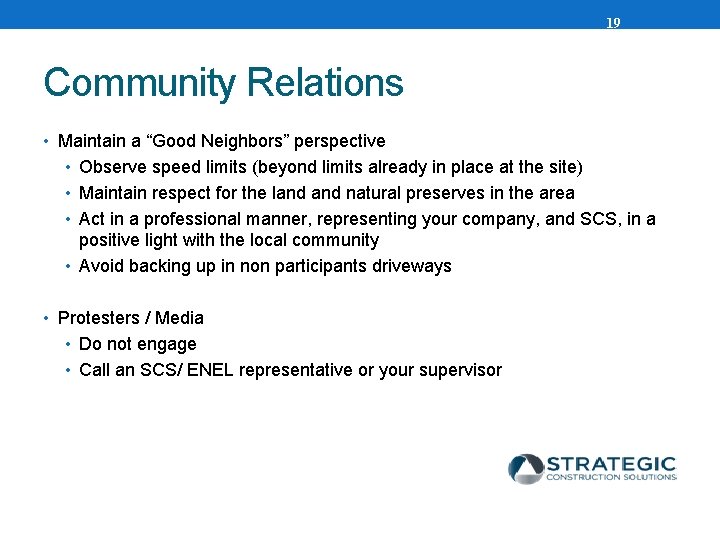 19

Community Relations

• Maintain a “Good Neighbors” perspective
  • Observe speed limits (beyond limits already in place at the site)
  • Maintain respect for the land and natural preserves in the area
  • Act in a professional manner, representing your company, and SCS, in a positive light with the local community
  • Avoid backing up in non participants driveways

• Protesters / Media
  • Do not engage
  • Call an SCS/ ENEL representative or your supervisor

STRATEGIC
CONSTRUCTION SOLUTIONS